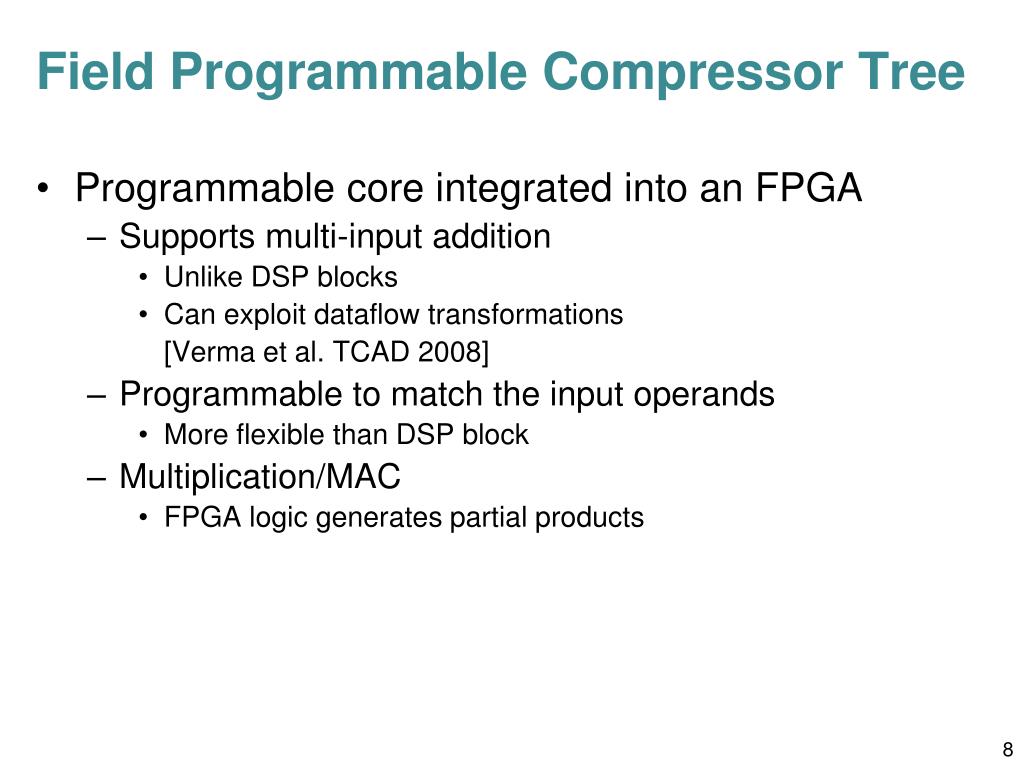 Field Programmable Compressor Tree

• Programmable core integrated into an FPGA
 – Supports multi-input addition
  • Unlike DSP blocks
  • Can exploit dataflow transformations [Verma et al. TCAD 2008]
 – Programmable to match the input operands
  • More flexible than DSP block
 – Multiplication/MAC
  • FPGA logic generates partial products

8